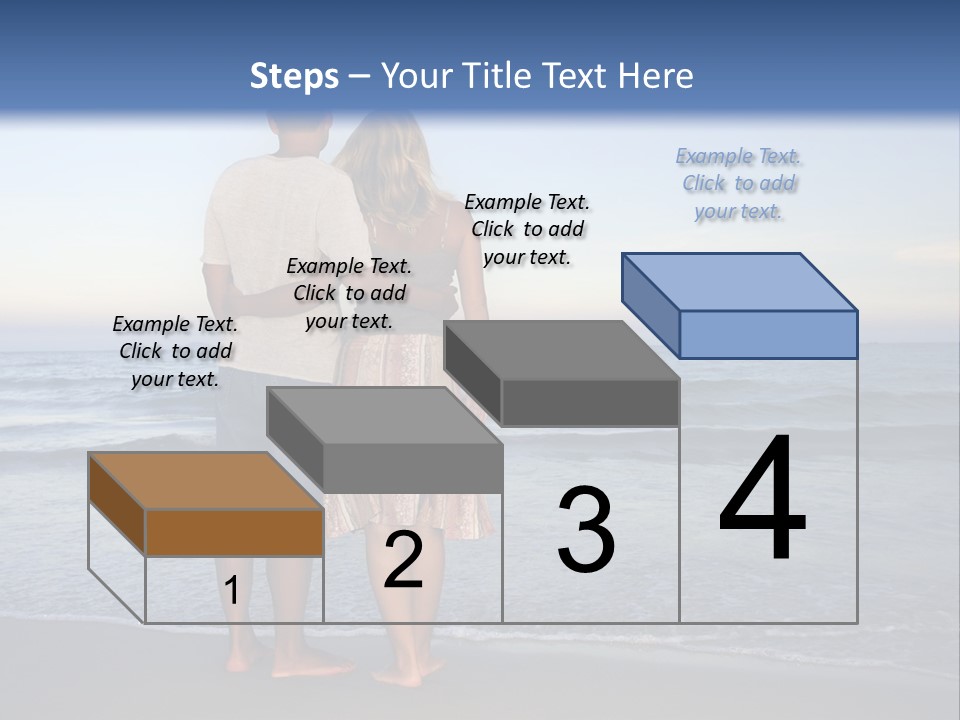 Steps – Your Title Text Here

Example Text. Click to add your text.

Example Text. Click to add your text.

Example Text. Click to add your text.

Example Text. Click to add your text.

1

2

3

4